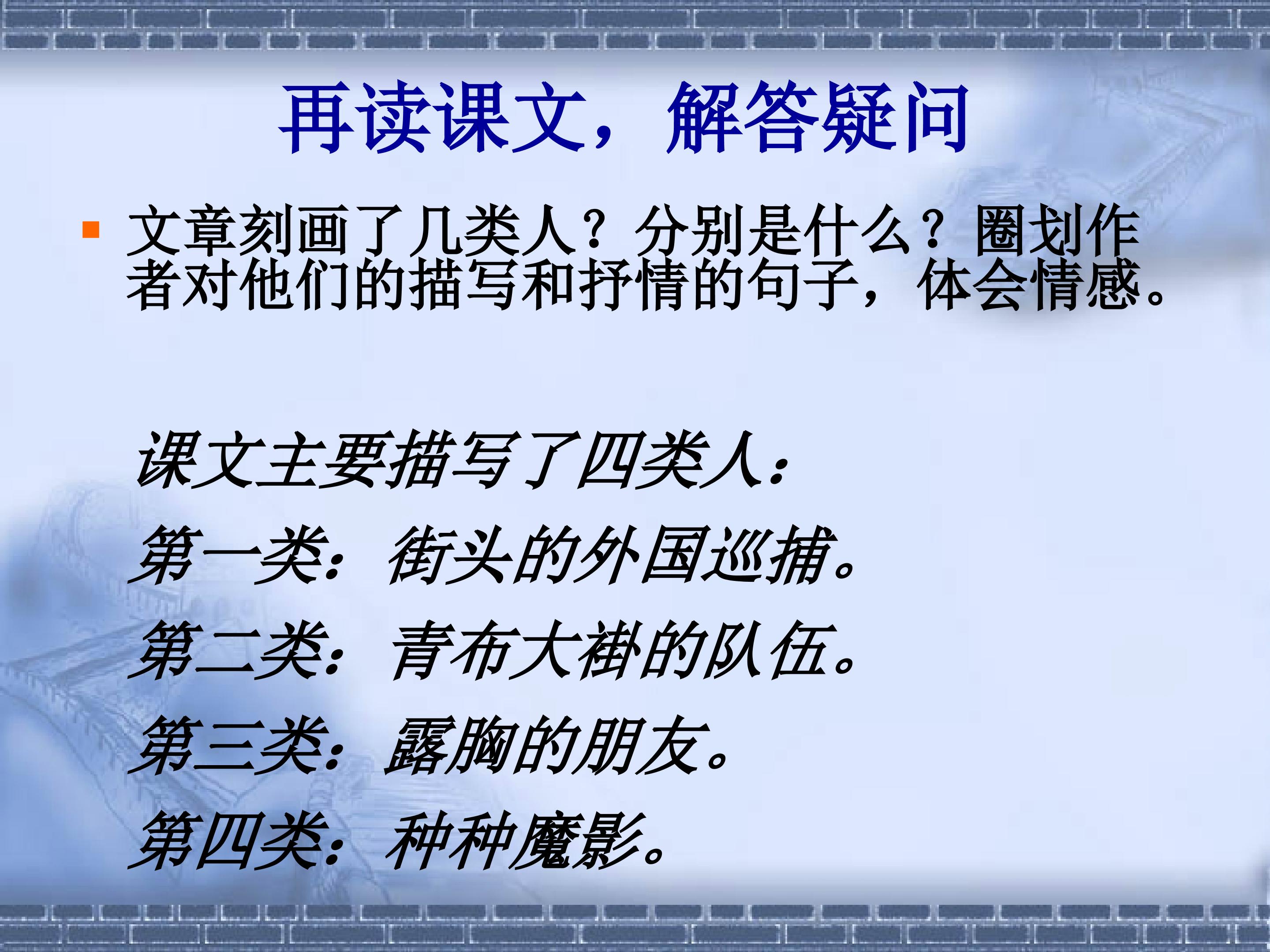 再读课文，解答疑问

文章刻画了几类人？分别是什么？圈划作者对他们的描写和抒情的句子，体会情感。

课文主要描写了四类人：

第一类：街头的外国巡捕。

第二类：青布大褂的队伍。

第三类：露胸的朋友。

第四类：种种魔影。